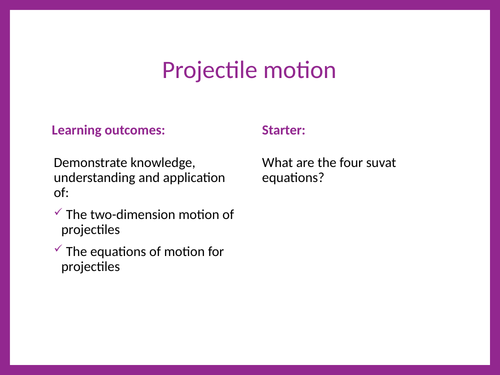 Projectile motion

Learning outcomes:

Demonstrate knowledge, understanding and application of:

✓ The two-dimension motion of projectiles

✓ The equations of motion for projectiles

Starter:

What are the four suvat equations?